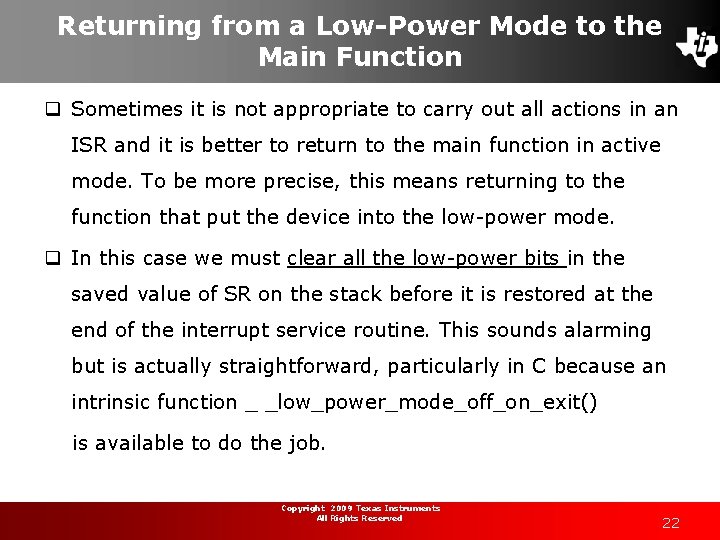 Returning from a Low-Power Mode to the Main Function

❑ Sometimes it is not appropriate to carry out all actions in an ISR and it is better to return to the main function in active mode. To be more precise, this means returning to the function that put the device into the low-power mode.

❑ In this case we must clear all the low-power bits in the saved value of SR on the stack before it is restored at the end of the interrupt service routine. This sounds alarming but is actually straightforward, particularly in C because an intrinsic function _ _low_power_mode_off_on_exit() is available to do the job.

Copyright 2009 Texas Instruments
All Rights Reserved

22